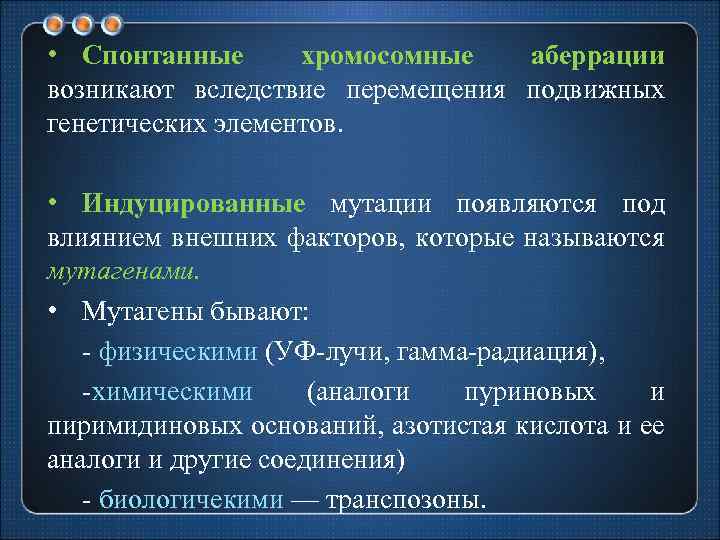 • Спонтанные хромосомные аберрации возникают вследствие перемещения подвижных генетических элементов.

• Индуцированные мутации появляются под влиянием внешних факторов, которые называются мутагенами.

• Мутагены бывают:

- физическими (УФ-лучи, гамма-радиация),

-химическими (аналоги пуриновых и пиримидиновых оснований, азотистая кислота и ее аналоги и другие соединения)

- биологичекими — транспозоны.